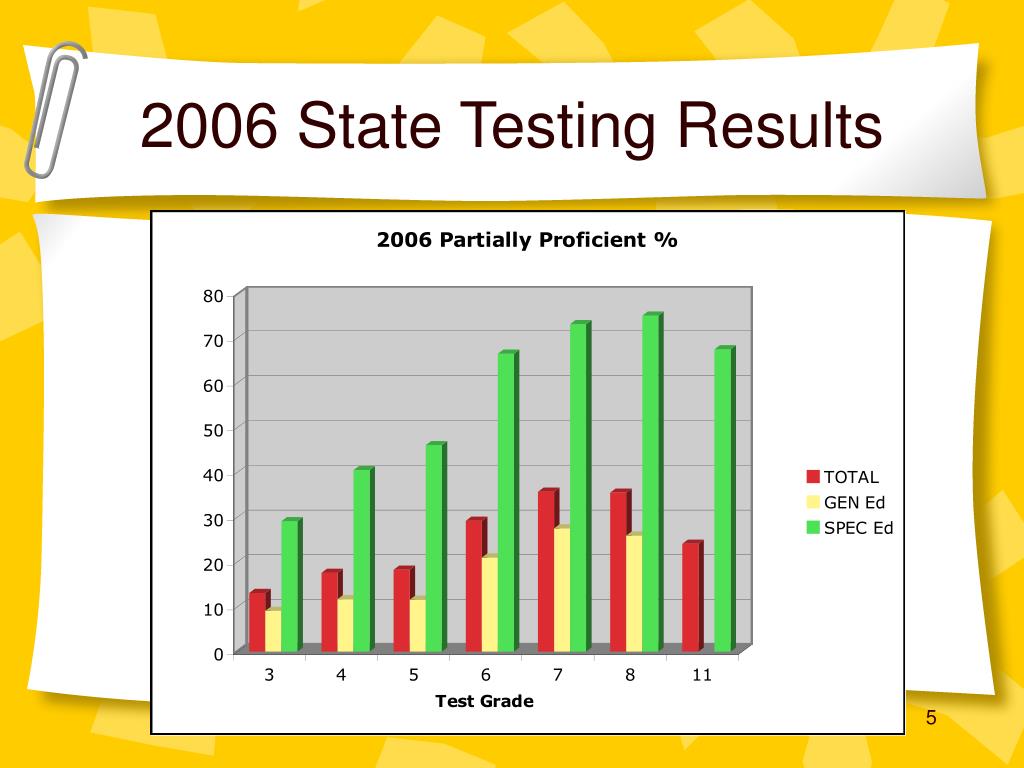 2006 State Testing Results

2006 Partially Proficient %

80
70
60
50
40
30
20
10
0

3 4 5 6 7 8 11

Test Grade

TOTAL
GEN Ed
SPEC Ed

5